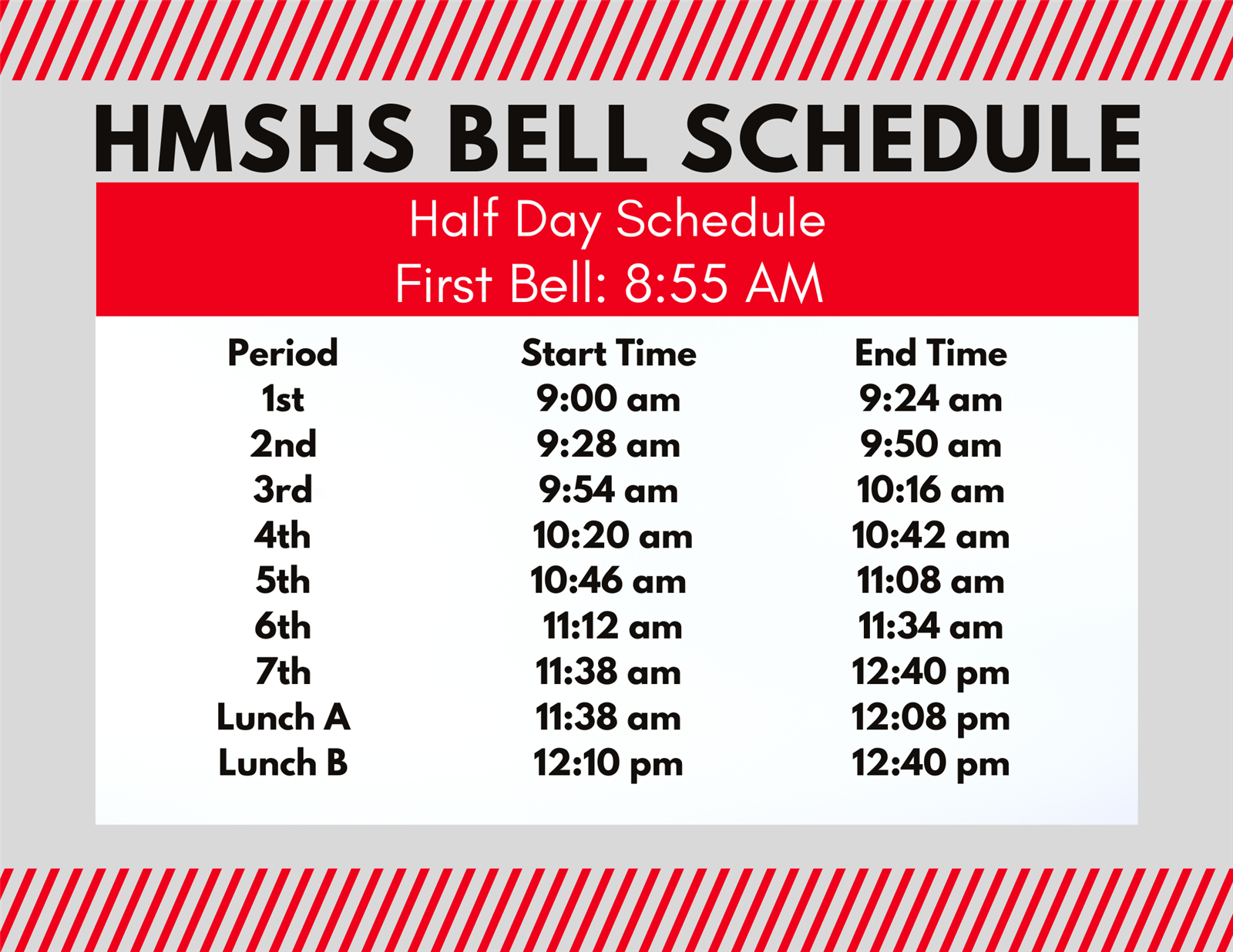 HMSHS BELL SCHEDULE

Half Day Schedule
First Bell: 8:55 AM

| Period | Start Time | End Time |
|---|---|---|
| 1st | 9:00 am | 9:24 am |
| 2nd | 9:28 am | 9:50 am |
| 3rd | 9:54 am | 10:16 am |
| 4th | 10:20 am | 10:42 am |
| 5th | 10:46 am | 11:08 am |
| 6th | 11:12 am | 11:34 am |
| 7th | 11:38 am | 12:40 pm |
| Lunch A | 11:38 am | 12:08 pm |
| Lunch B | 12:10 pm | 12:40 pm |